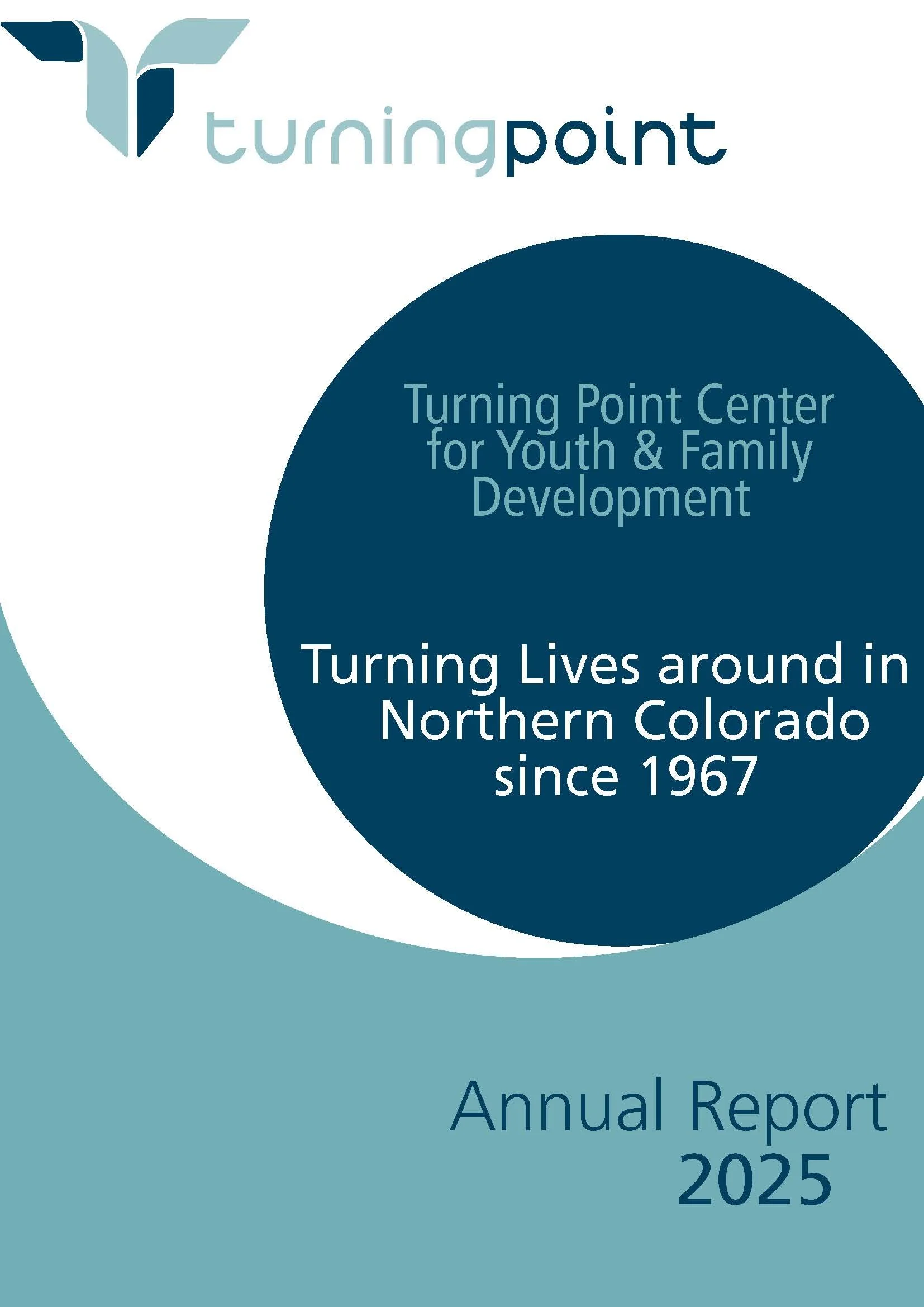 turningpoint

Turning Point Center for Youth & Family Development

Turning Lives around in Northern Colorado since 1967

Annual Report 2025